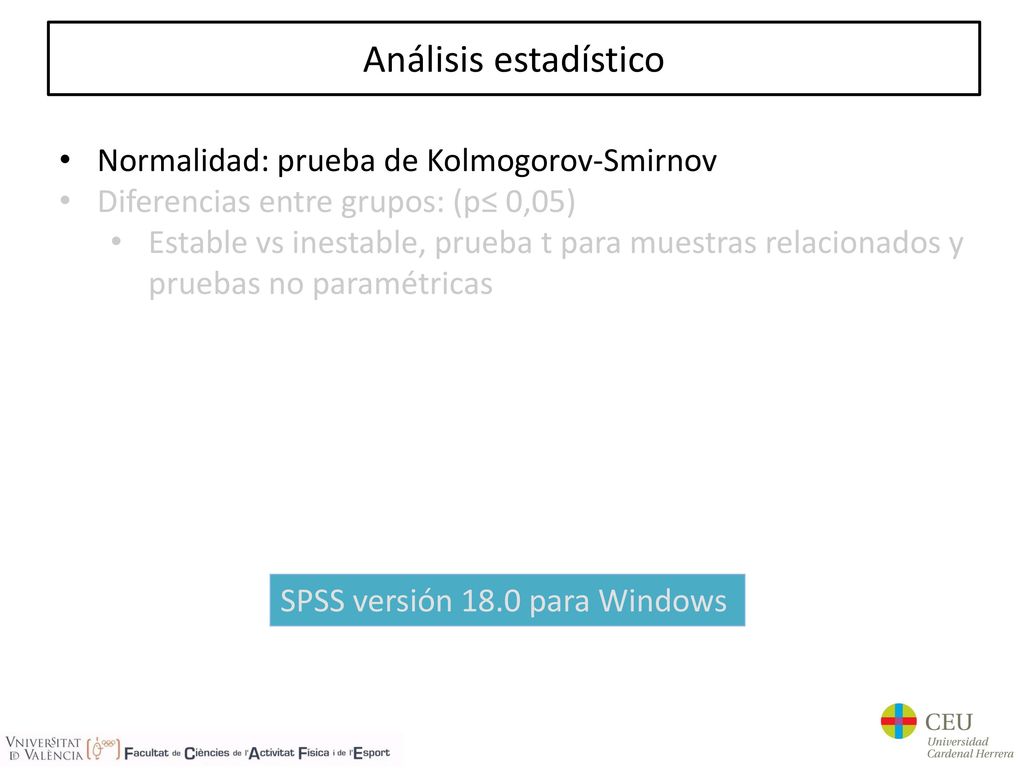 Análisis estadístico

• Normalidad: prueba de Kolmogorov-Smirnov
• Diferencias entre grupos: (p≤ 0,05)
  • Estable vs inestable, prueba t para muestras relacionados y pruebas no paramétricas

SPSS versión 18.0 para Windows

VNIVERSITAT ID VALÈNCIA
Facultat de Ciències de l'Activitat Física i de l'Esport

CEU
Universidad Cardenal Herrera